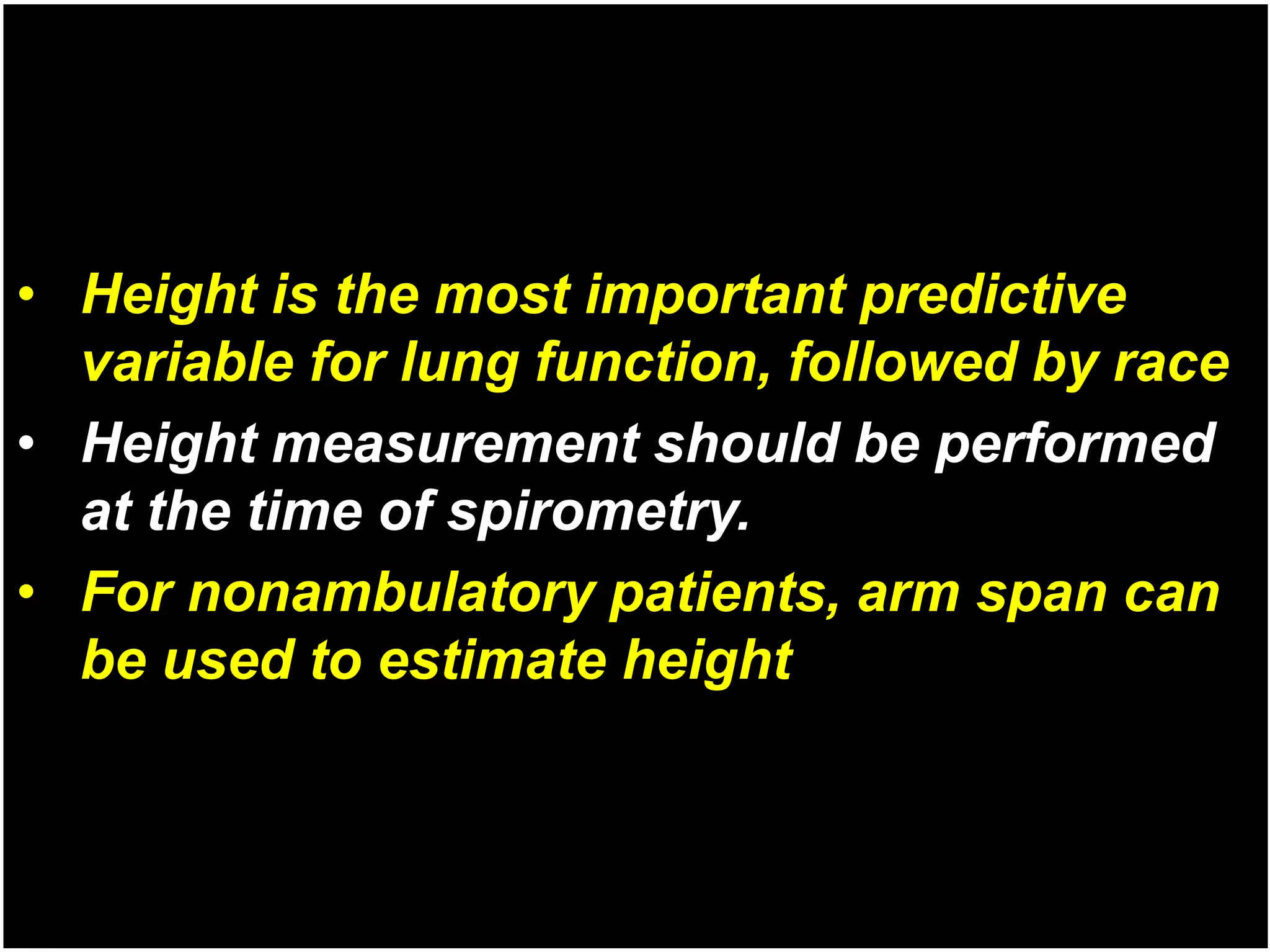 • Height is the most important predictive variable for lung function, followed by race

• Height measurement should be performed at the time of spirometry.

• For nonambulatory patients, arm span can be used to estimate height